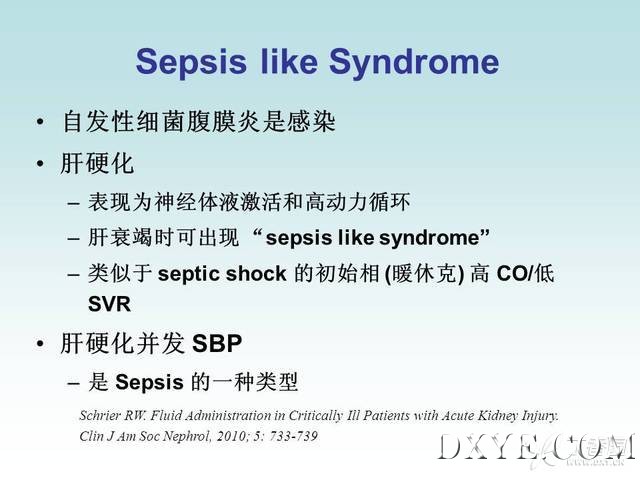 Sepsis like Syndrome

• 自发性细菌腹膜炎是感染
• 肝硬化
– 表现为神经体液激活和高动力循环
– 肝衰竭时可出现 “sepsis like syndrome”
– 类似于 septic shock 的初始相 (暖休克) 高 CO/低 SVR
• 肝硬化并发 SBP
– 是 Sepsis 的一种类型

Schrier RW. Fluid Administration in Critically Ill Patients with Acute Kidney Injury. Clin J Am Soc Nephrol, 2010; 5: 733-739

DXYE.COM